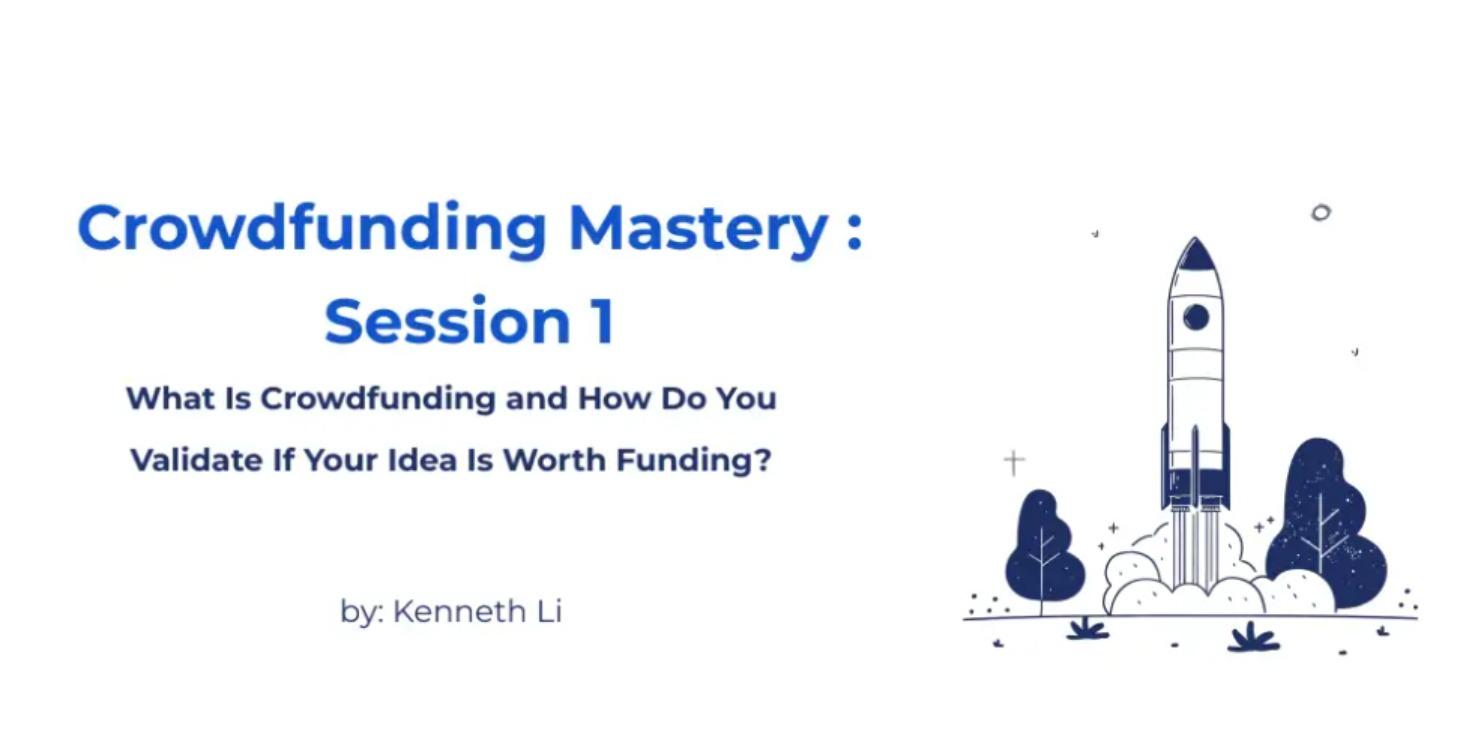 Crowdfunding Mastery : Session 1

What Is Crowdfunding and How Do You Validate If Your Idea Is Worth Funding?

by: Kenneth Li